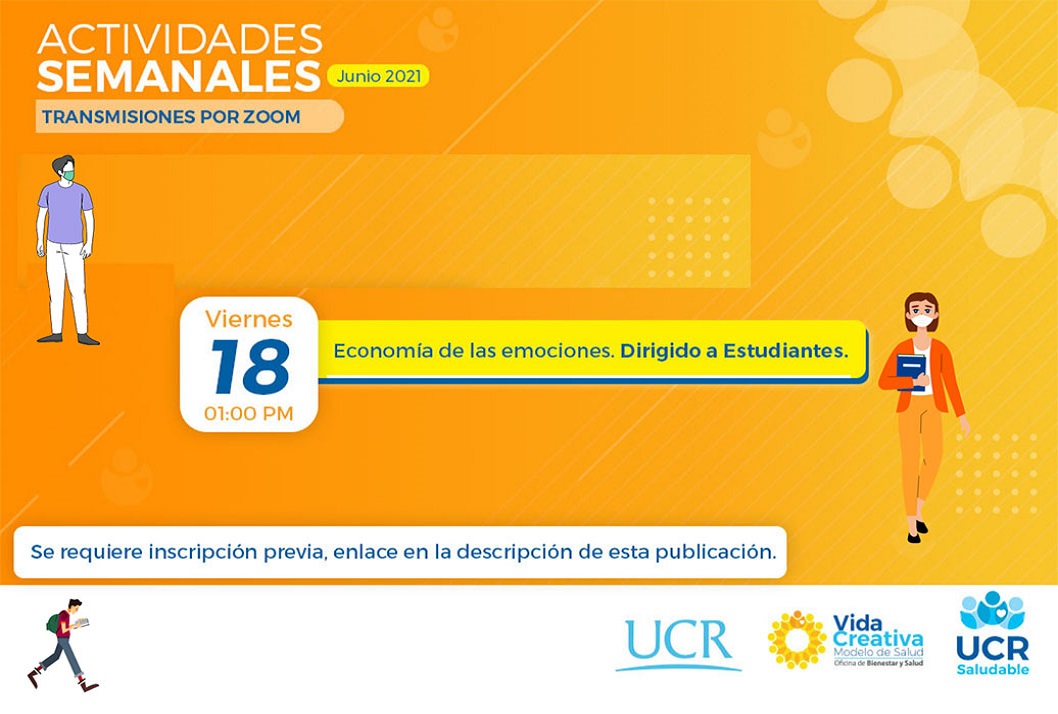 ACTIVIDADES SEMANALES Junio 2021

TRANSMISIONES POR ZOOM

Viernes
18
01:00 PM

Economía de las emociones. Dirigido a Estudiantes.

Se requiere inscripción previa, enlace en la descripción de esta publicación.

UCR

Vida Creativa
Modelo de Salud
Oficina de Bienestar y Salud

UCR Saludable